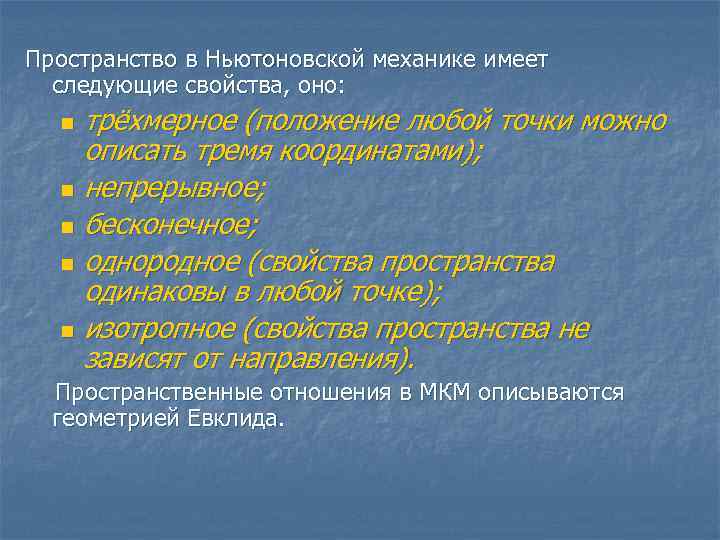 Пространство в Ньютоновской механике имеет следующие свойства, оно:

- трёхмерное (положение любой точки можно описать тремя координатами);
- непрерывное;
- бесконечное;
- однородное (свойства пространства одинаковы в любой точке);
- изотропное (свойства пространства не зависят от направления).

Пространственные отношения в МКМ описываются геометрией Евклида.